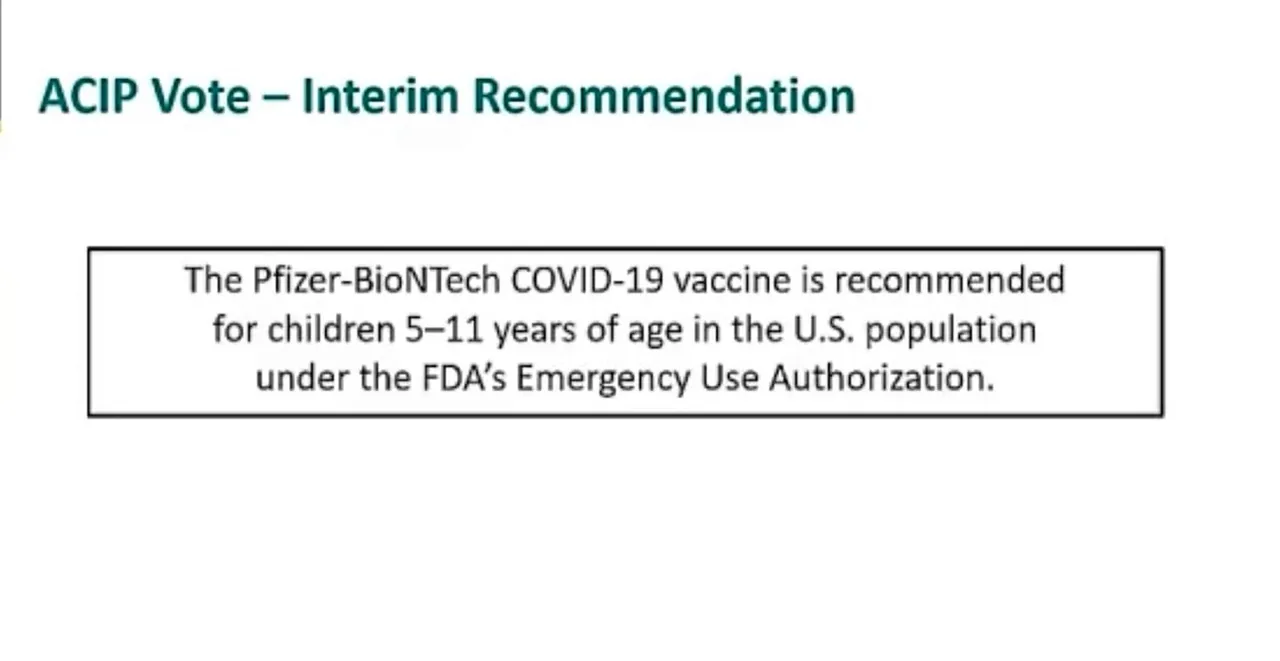 ACIP Vote – Interim Recommendation

The Pfizer-BioNTech COVID-19 vaccine is recommended for children 5–11 years of age in the U.S. population under the FDA's Emergency Use Authorization.